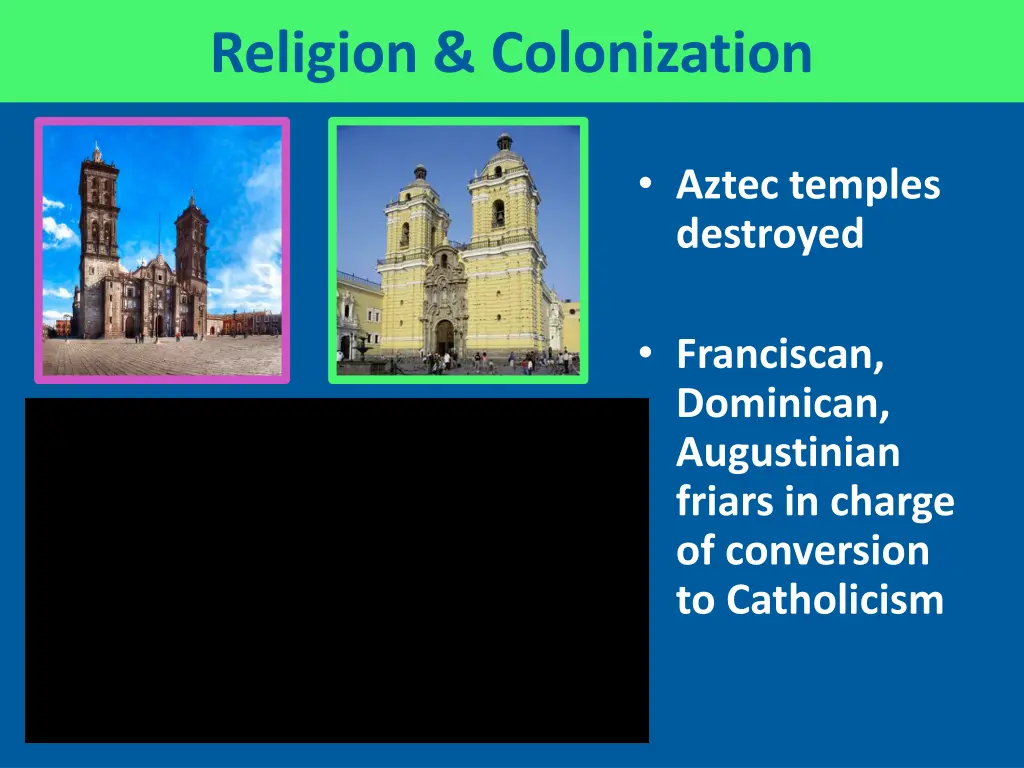 Religion & Colonization

• Aztec temples destroyed

• Franciscan, Dominican, Augustinian friars in charge of conversion to Catholicism